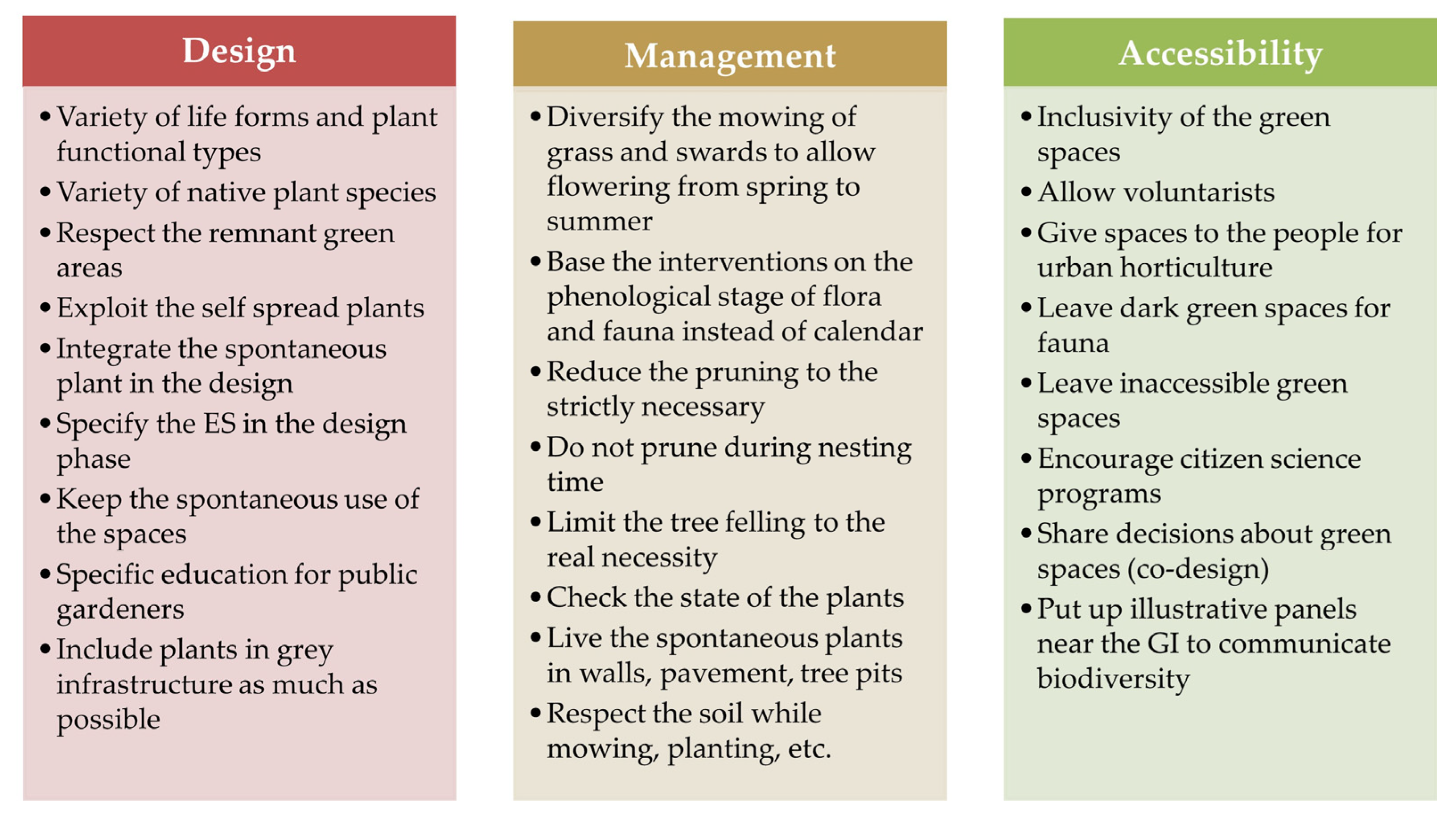 Design

• Variety of life forms and plant functional types
• Variety of native plant species
• Respect the remnant green areas
• Exploit the self spread plants
• Integrate the spontaneous plant in the design
• Specify the ES in the design phase
• Keep the spontaneous use of the spaces
• Specific education for public gardeners
• Include plants in grey infrastructure as much as possible

Management

• Diversify the mowing of grass and swards to allow flowering from spring to summer
• Base the interventions on the phenological stage of flora and fauna instead of calendar
• Reduce the pruning to the strictly necessary
• Do not prune during nesting time
• Limit the tree felling to the real necessity
• Check the state of the plants
• Live the spontaneous plants in walls, pavement, tree pits
• Respect the soil while mowing, planting, etc.

Accessibility

• Inclusivity of the green spaces
• Allow voluntarists
• Give spaces to the people for urban horticulture
• Leave dark green spaces for fauna
• Leave inaccessible green spaces
• Encourage citizen science programs
• Share decisions about green spaces (co-design)
• Put up illustrative panels near the GI to communicate biodiversity